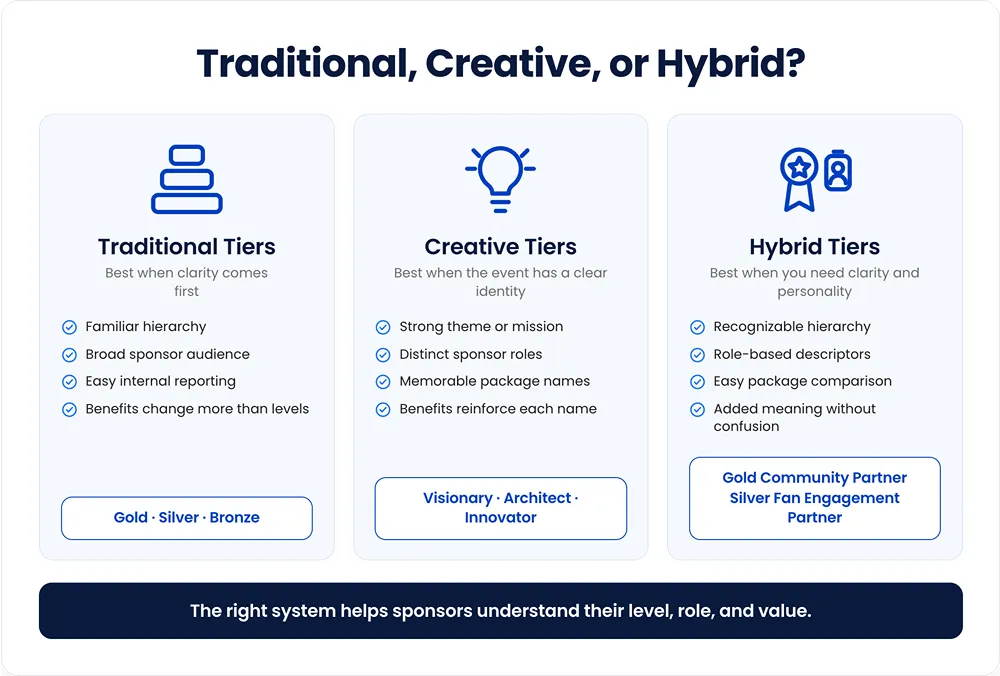 Traditional, Creative, or Hybrid?

Traditional Tiers

Best when clarity comes first

Familiar hierarchy

Broad sponsor audience

Easy internal reporting

Benefits change more than levels

Gold · Silver · Bronze

Creative Tiers

Best when the event has a clear identity

Strong theme or mission

Distinct sponsor roles

Memorable package names

Benefits reinforce each name

Visionary · Architect · Innovator

Hybrid Tiers

Best when you need clarity and personality

Recognizable hierarchy

Role-based descriptors

Easy package comparison

Added meaning without confusion

Gold Community Partner
Silver Fan Engagement Partner

The right system helps sponsors understand their level, role, and value.